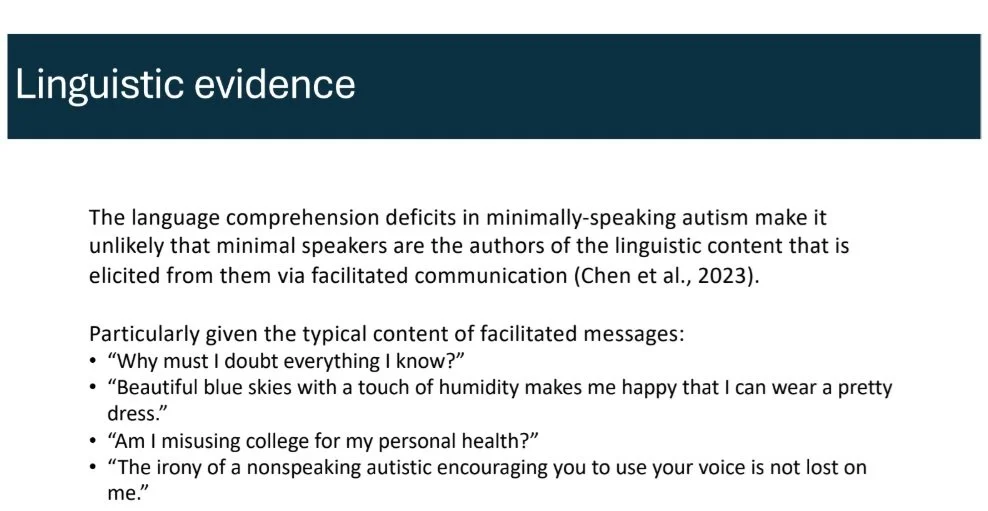 Linguistic evidence

The language comprehension deficits in minimally-speaking autism make it unlikely that minimal speakers are the authors of the linguistic content that is elicited from them via facilitated communication (Chen et al., 2023).

Particularly given the typical content of facilitated messages:
• "Why must I doubt everything I know?"
• "Beautiful blue skies with a touch of humidity makes me happy that I can wear a pretty dress."
• "Am I misusing college for my personal health?"
• "The irony of a nonspeaking autistic encouraging you to use your voice is not lost on me."